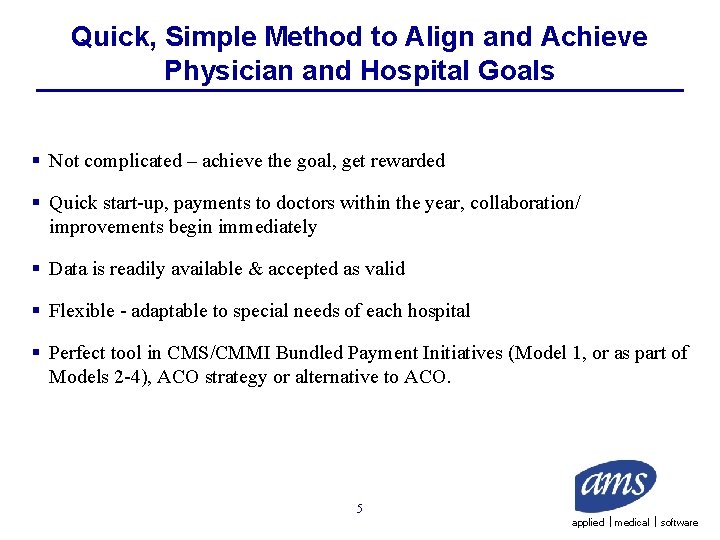 Quick, Simple Method to Align and Achieve Physician and Hospital Goals

▪ Not complicated – achieve the goal, get rewarded

▪ Quick start-up, payments to doctors within the year, collaboration/ improvements begin immediately

▪ Data is readily available & accepted as valid

▪ Flexible - adaptable to special needs of each hospital

▪ Perfect tool in CMS/CMMI Bundled Payment Initiatives (Model 1, or as part of Models 2-4), ACO strategy or alternative to ACO.

5

ams

applied | medical | software